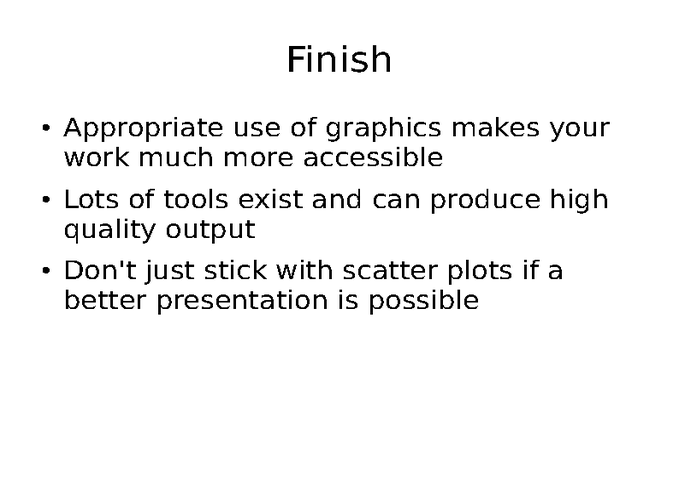 Finish

• Appropriate use of graphics makes your work much more accessible

• Lots of tools exist and can produce high quality output

• Don't just stick with scatter plots if a better presentation is possible